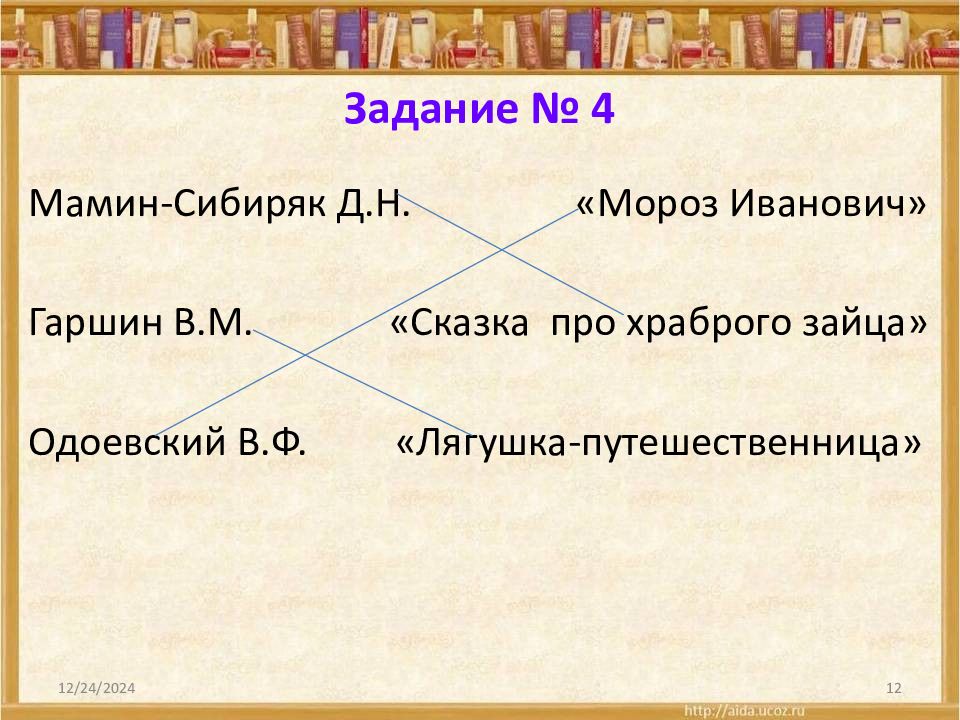 Задание № 4

Мамин-Сибиряк Д.Н. «Мороз Иванович»

Гаршин В.М. «Сказка про храброго зайца»

Одоевский В.Ф. «Лягушка-путешественница»

12/24/2024

12

http://aida.ucoz.ru